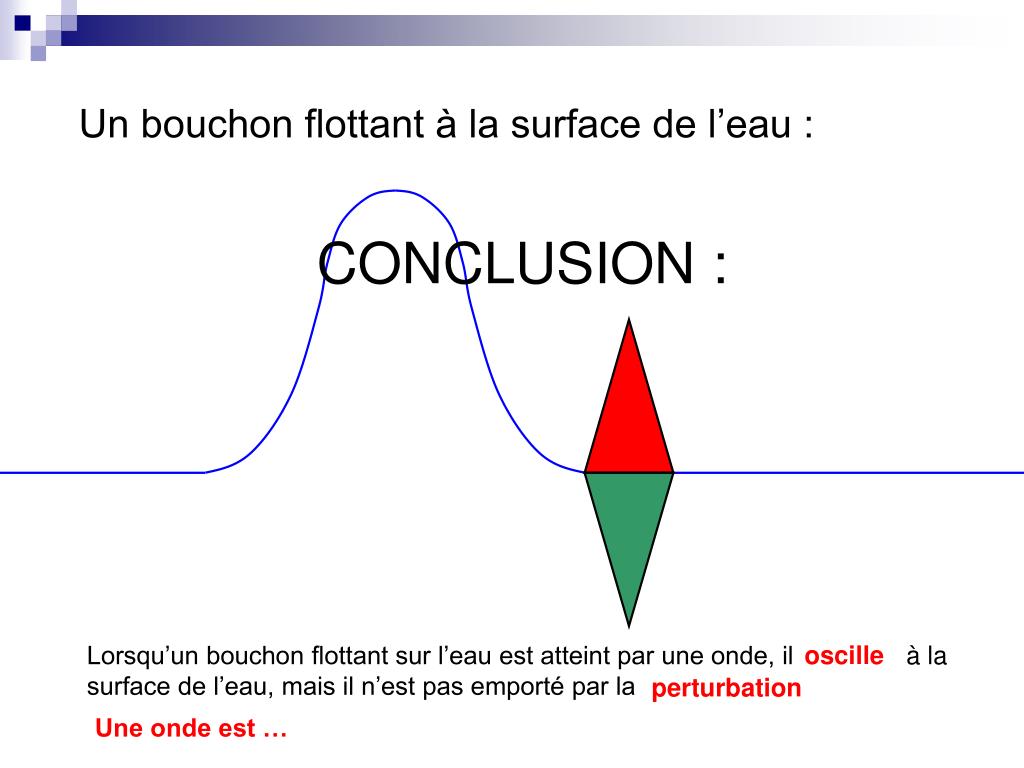 Un bouchon flottant à la surface de l’eau :

CONCLUSION :

Lorsqu’un bouchon flottant sur l’eau est atteint par une onde, il oscille à la surface de l’eau, mais il n’est pas emporté par la perturbation

Une onde est …